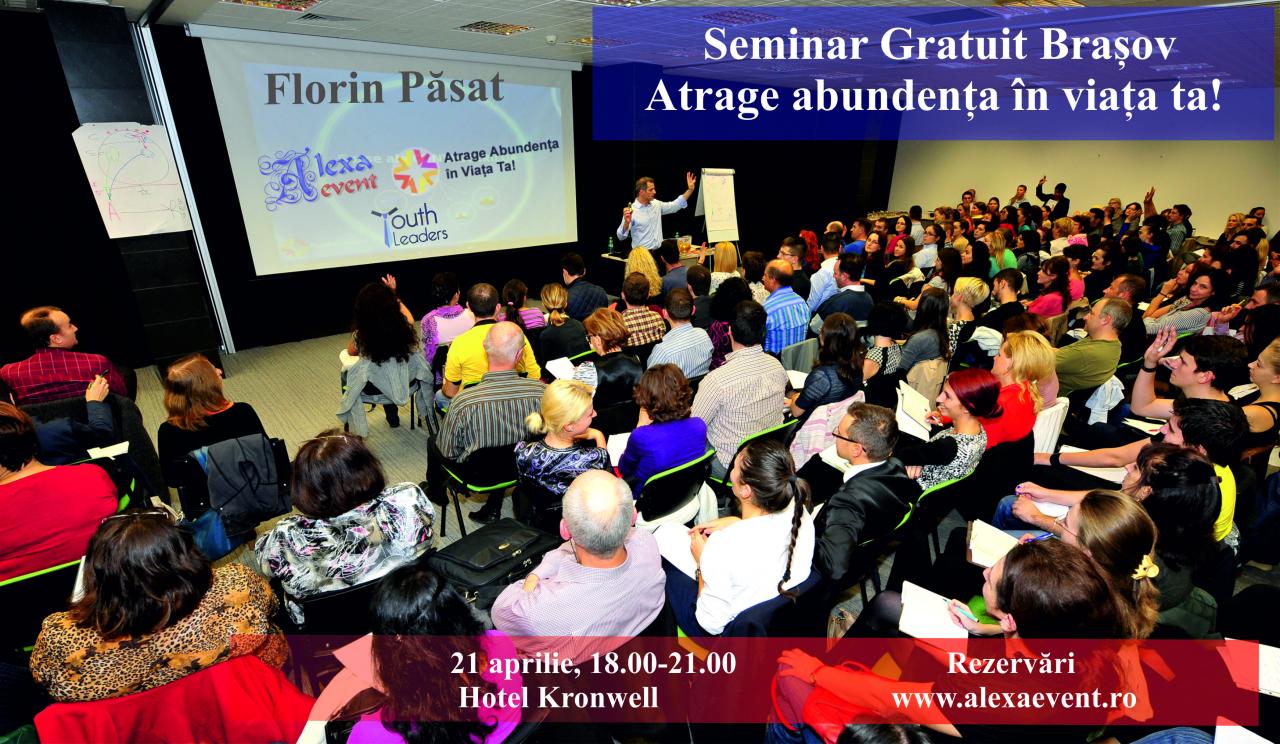 Seminar Gratuit Brașov
Atrage abundența în viața ta!

Florin Păsat

Alexa event

Atrage Abundența în Viața Ta!

Youth Leaders

21 aprilie, 18.00-21.00
Hotel Kronwell

Rezervări
www.alexaevent.ro